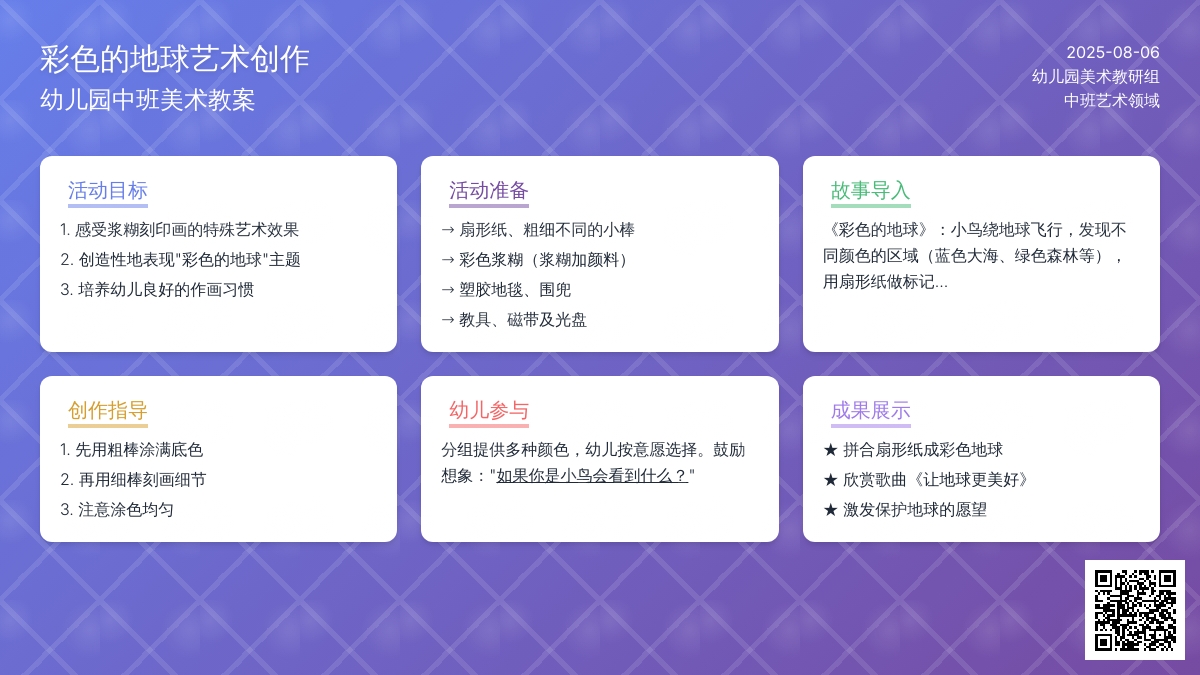 彩色的地球艺术创作
幼儿园中班美术教案

2025-08-06
幼儿园美术教研组
中班艺术领域

活动目标
1. 感受浆糊刻印画的特殊艺术效果
2. 创造性地表现"彩色的地球"主题
3. 培养幼儿良好的作画习惯

活动准备
→ 扇形纸、粗细不同的小棒
→ 彩色浆糊（浆糊加颜料）
→ 塑胶地毯、围兜
→ 教具、磁带及光盘

故事导入
《彩色的地球》：小鸟绕地球飞行，发现不同颜色的区域（蓝色大海、绿色森林等），用扇形纸做标记...

创作指导
1. 先用粗棒涂满底色
2. 再用细棒刻画细节
3. 注意涂色均匀

幼儿参与
分组提供多种颜色，幼儿按意愿选择。鼓励想象："如果你是小鸟会看到什么？"

成果展示
★ 拼合扇形纸成彩色地球
★ 欣赏歌曲《让地球更美好》
★ 激发保护地球的愿望